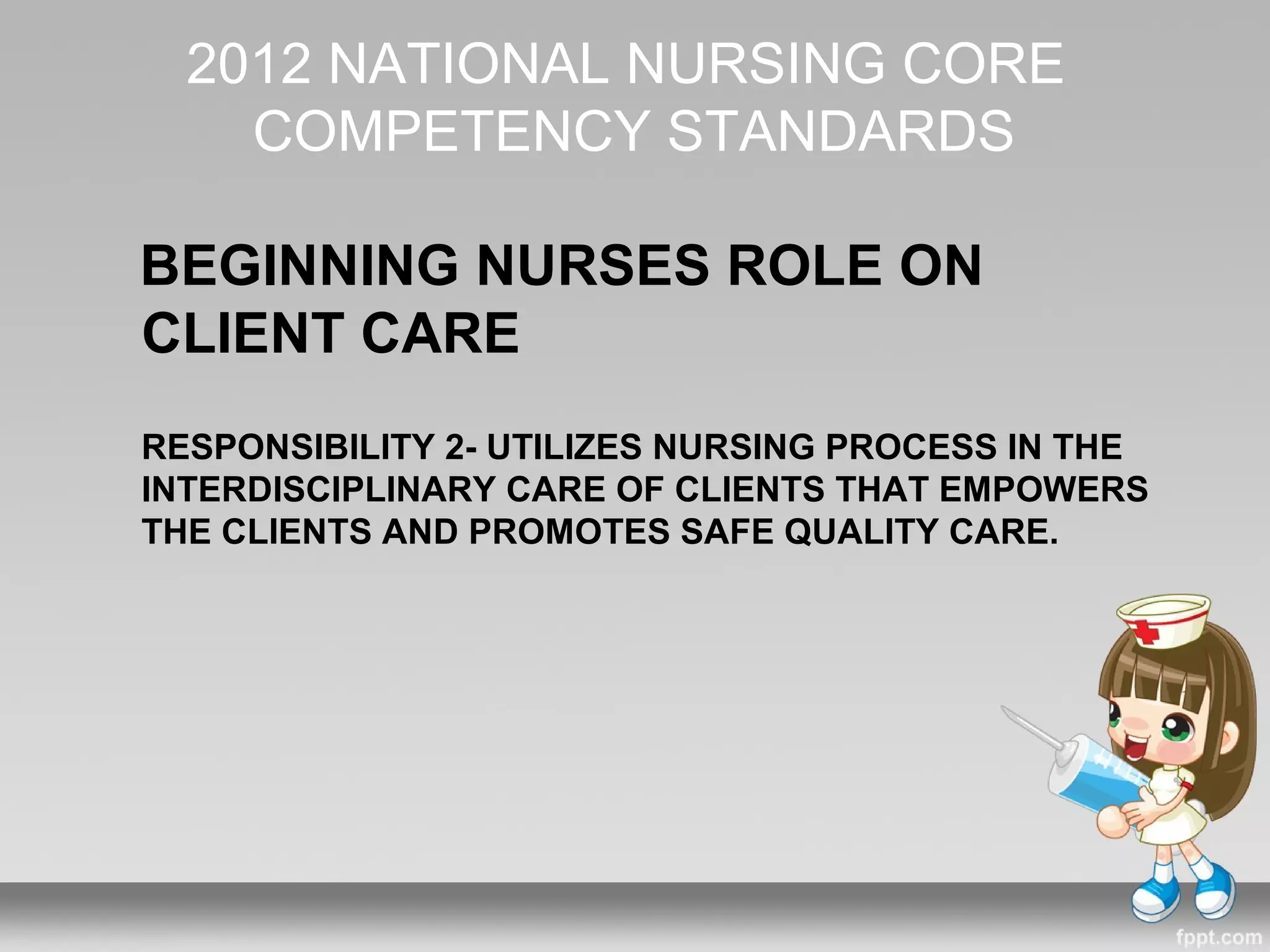 2012 NATIONAL NURSING CORE COMPETENCY STANDARDS

BEGINNING NURSES ROLE ON CLIENT CARE

RESPONSIBILITY 2- UTILIZES NURSING PROCESS IN THE INTERDISCIPLINARY CARE OF CLIENTS THAT EMPOWERS THE CLIENTS AND PROMOTES SAFE QUALITY CARE.

fppt.com